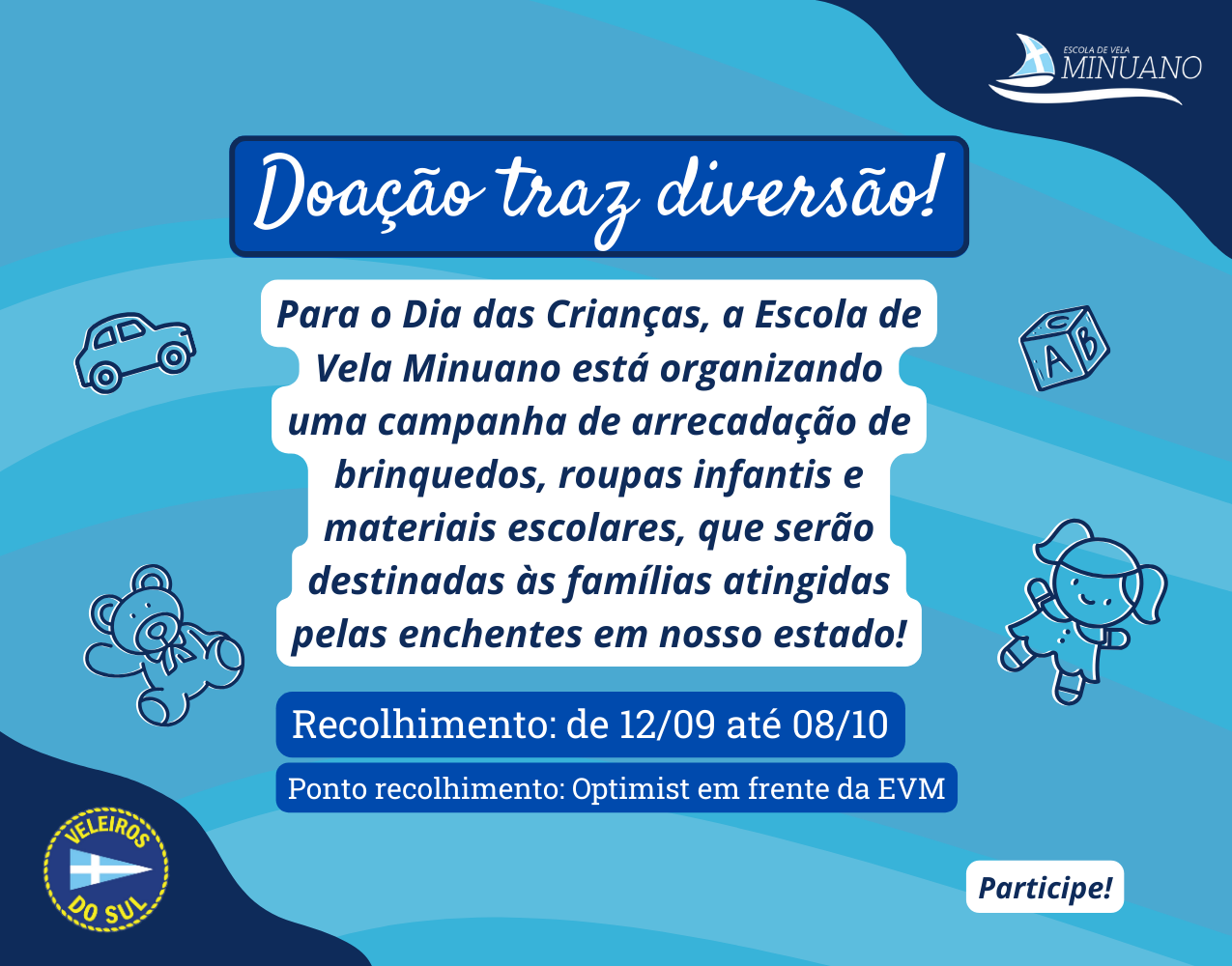 ESCOLA DE VELA
MINUANO

Doação traz diversão!

Para o Dia das Crianças, a Escola de Vela Minuano está organizando uma campanha de arrecadação de brinquedos, roupas infantis e materiais escolares, que serão destinadas às famílias atingidas pelas enchentes em nosso estado!

A B

Recolhimento: de 12/09 até 08/10

Ponto recolhimento: Optimist em frente da EVM

VELEIROS DO SUL

Participe!